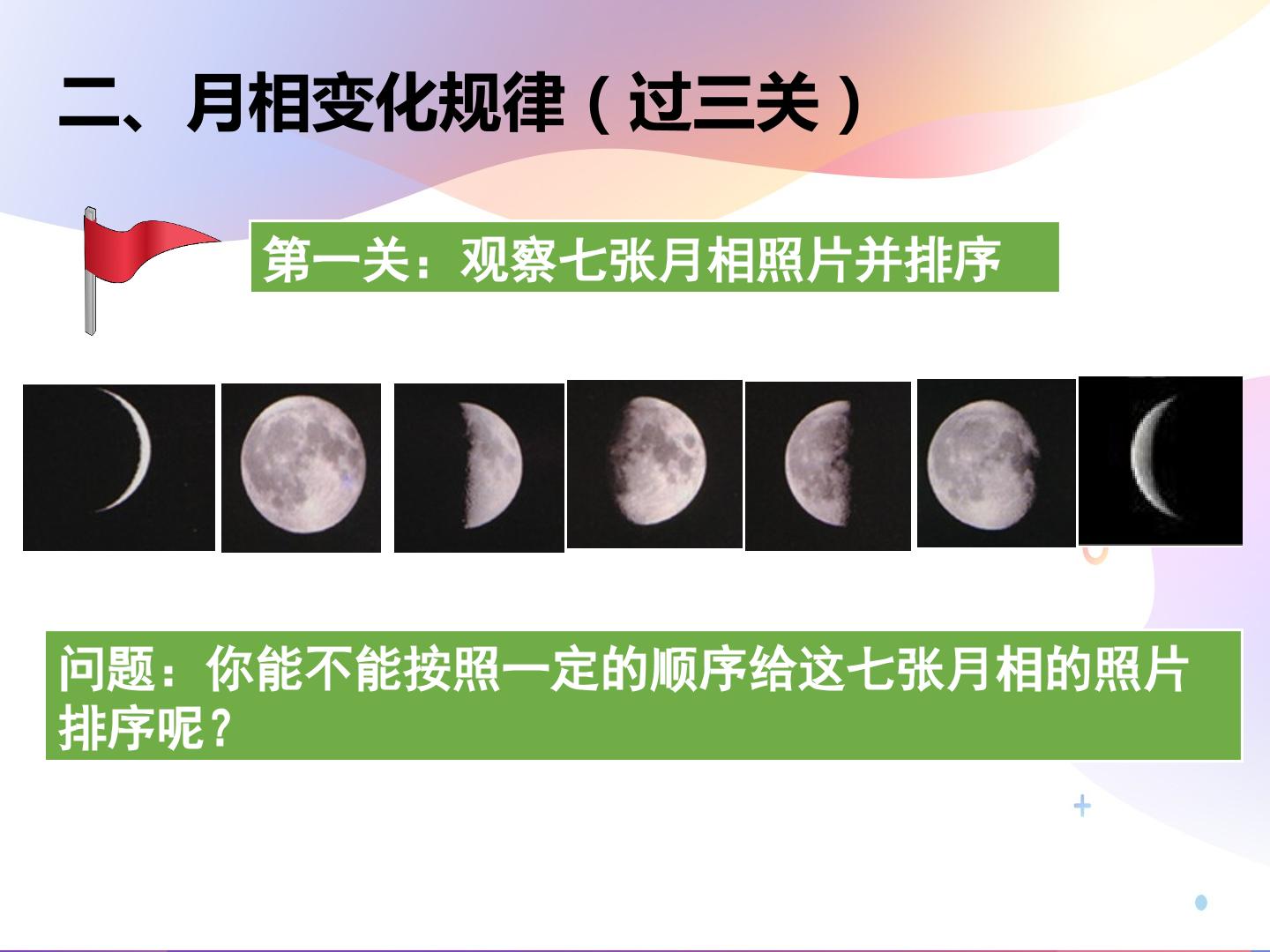 二、月相变化规律（过三关）

第一关：观察七张月相照片并排序

问题：你能不能按照一定的顺序给这七张月相的照片排序呢？